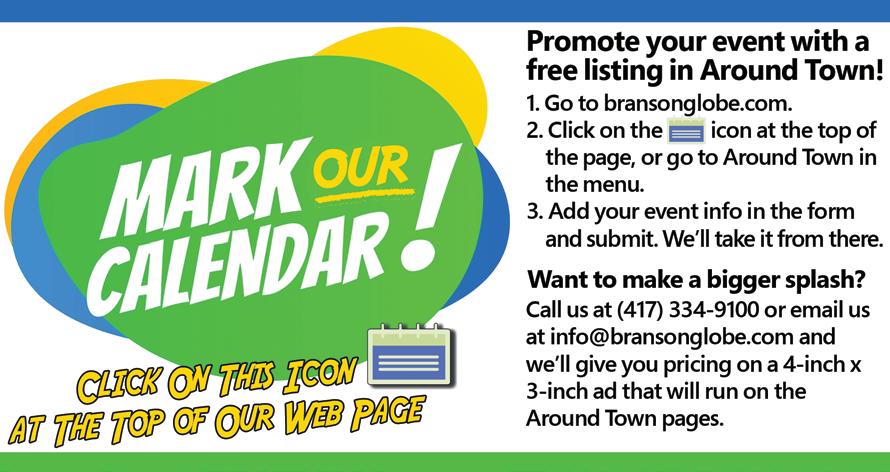 MARK OUR CALENDAR!

CLICK ON THIS ICON AT THE TOP OF OUR WEB PAGE

Promote your event with a free listing in Around Town!

1. Go to bransonglobe.com.
2. Click on the icon at the top of the page, or go to Around Town in the menu.
3. Add your event info in the form and submit. We'll take it from there.

Want to make a bigger splash?
Call us at (417) 334-9100 or email us at info@bransonglobe.com and we'll give you pricing on a 4-inch x 3-inch ad that will run on the Around Town pages.